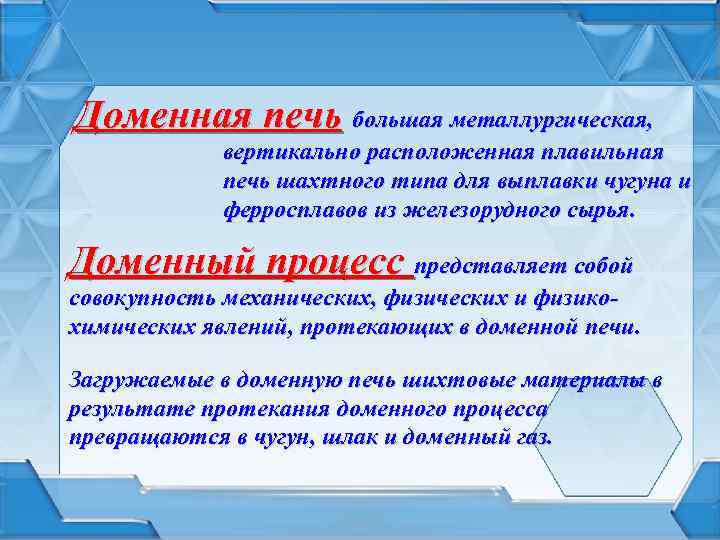 Доменная печь большая металлургическая, вертикально расположенная плавильная печь шахтного типа для выплавки чугуна и ферросплавов из железорудного сырья.

Доменный процесс представляет собой совокупность механических, физических и физико-химических явлений, протекающих в доменной печи.

Загружаемые в доменную печь шихтовые материалы в результате протекания доменного процесса превращаются в чугун, шлак и доменный газ.